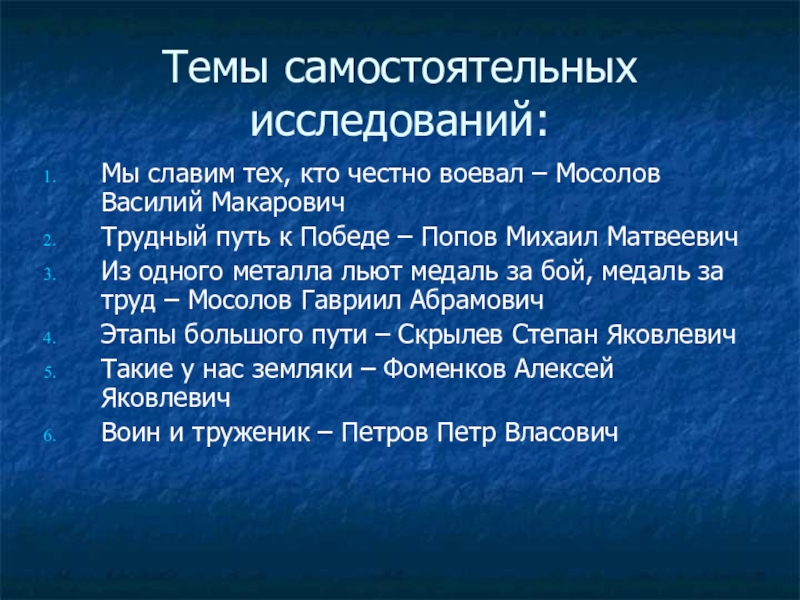 Темы самостоятельных исследований:

1. Мы славим тех, кто честно воевал – Мосолов Василий Макарович
2. Трудный путь к Победе – Попов Михаил Матвеевич
3. Из одного металла льют медаль за бой, медаль за труд – Мосолов Гавриил Абрамович
4. Этапы большого пути – Скрылев Степан Яковлевич
5. Такие у нас земляки – Фоменков Алексей Яковлевич
6. Воин и труженик – Петров Петр Власович